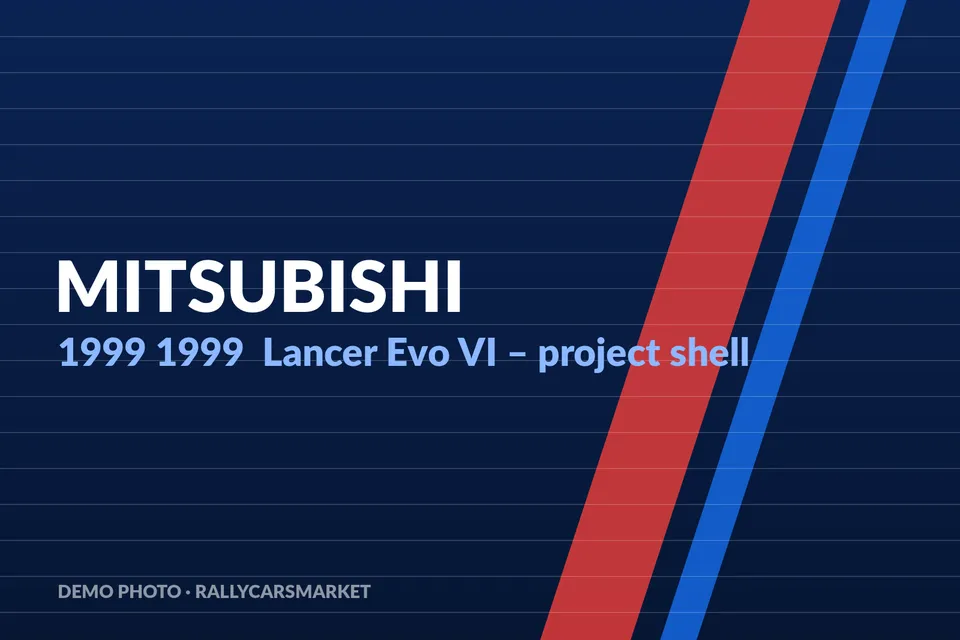 MITSUBISHI
1999 1999 Lancer Evo VI – project shell

DEMO PHOTO · RALLYCARSMARKET